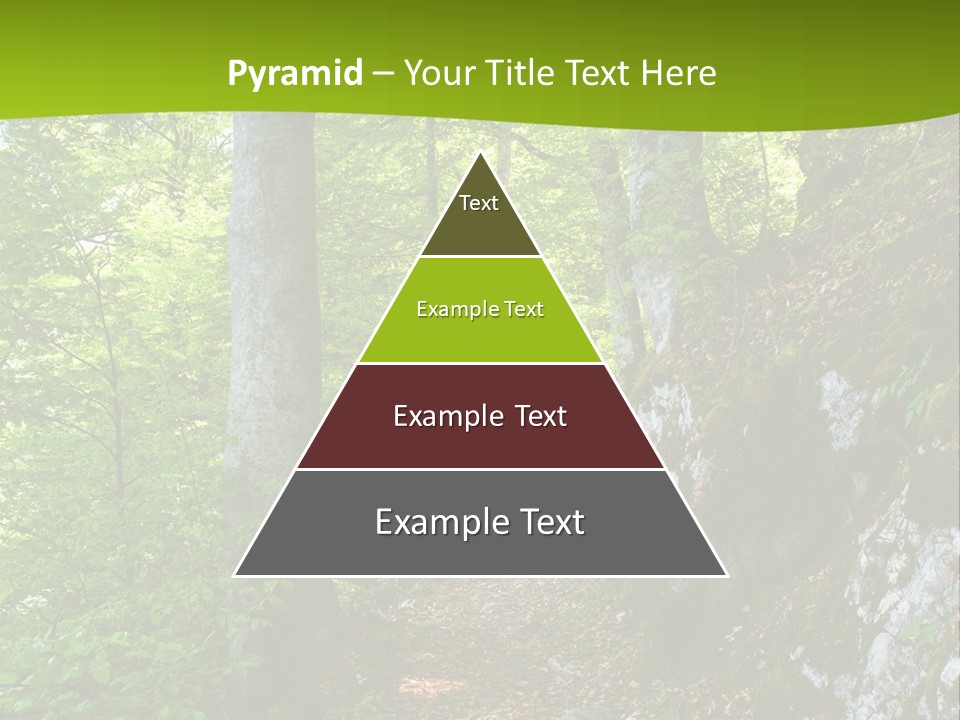 Pyramid – Your Title Text Here

Text

Example Text

Example Text

Example Text